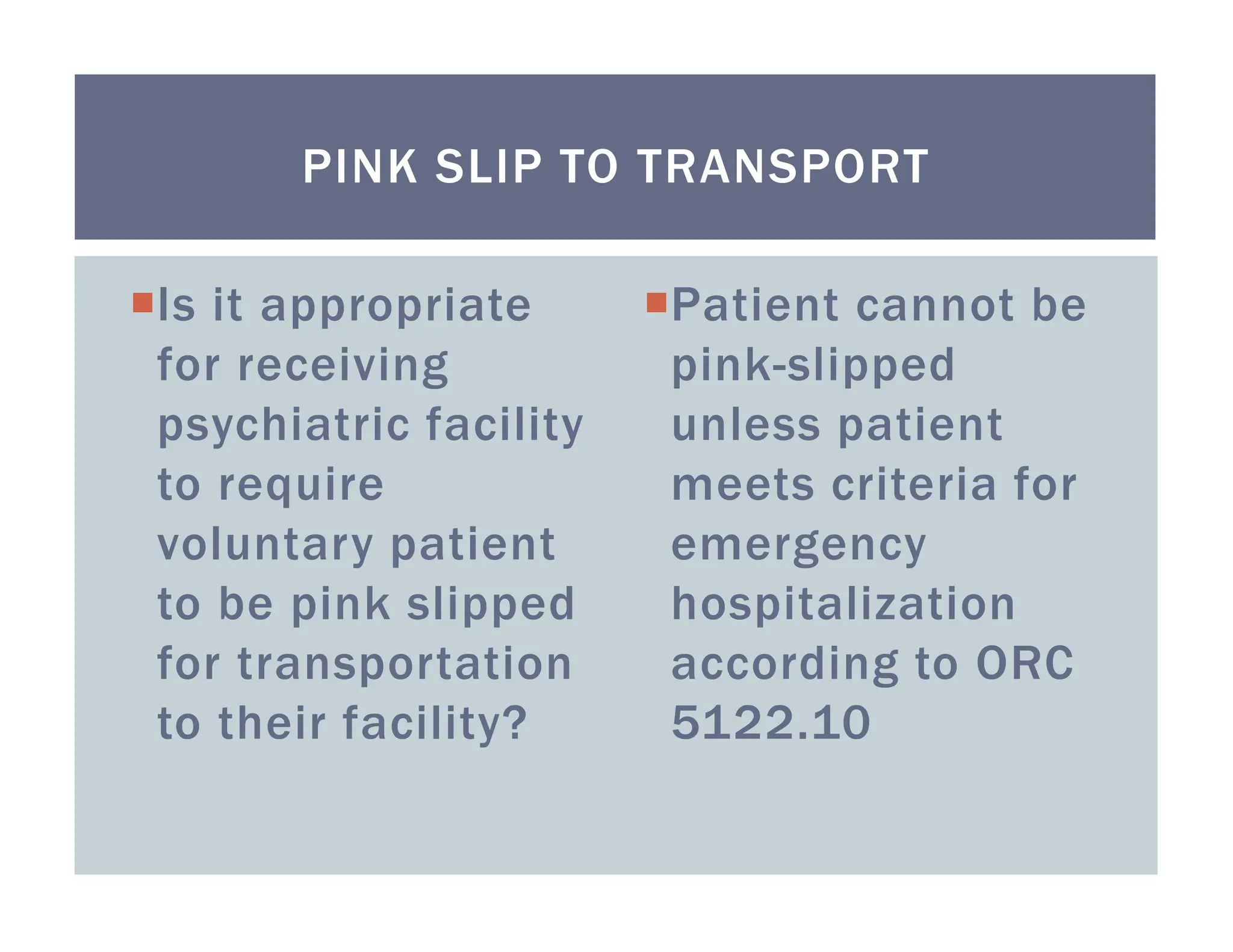 PINK SLIP TO TRANSPORT

Is it appropriate for receiving psychiatric facility to require voluntary patient to be pink slipped for transportation to their facility?

Patient cannot be pink-slipped unless patient meets criteria for emergency hospitalization according to ORC 5122.10